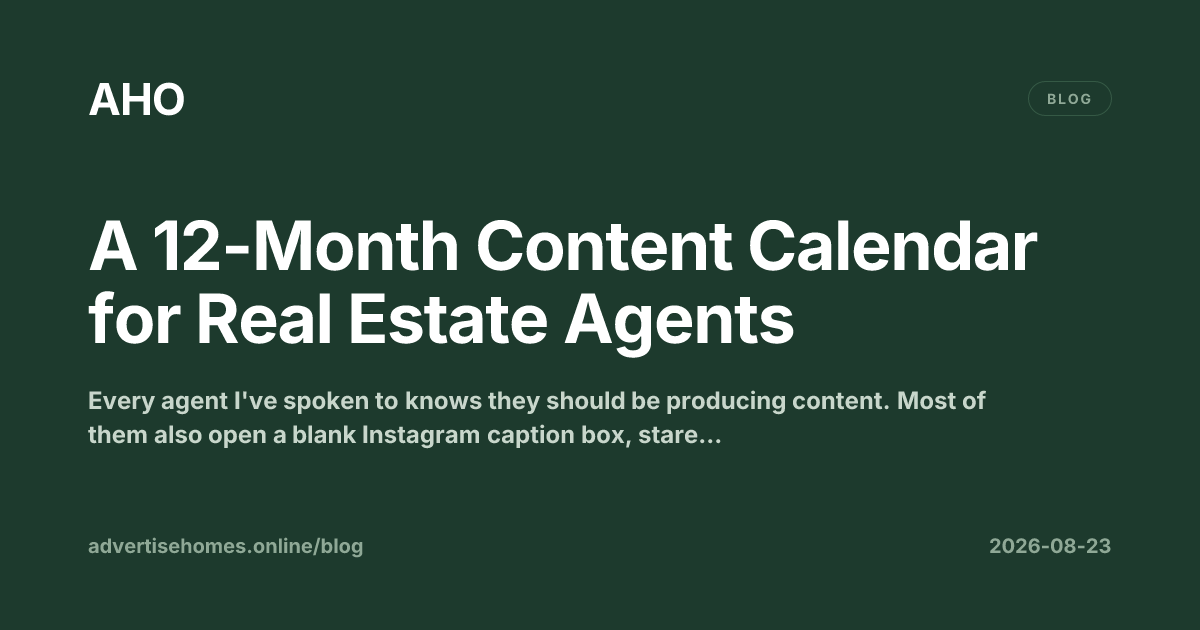 AHO

BLOG

A 12-Month Content Calendar for Real Estate Agents

Every agent I've spoken to knows they should be producing content. Most of them also open a blank Instagram caption box, stare...

advertisehomes.online/blog

2026-08-23